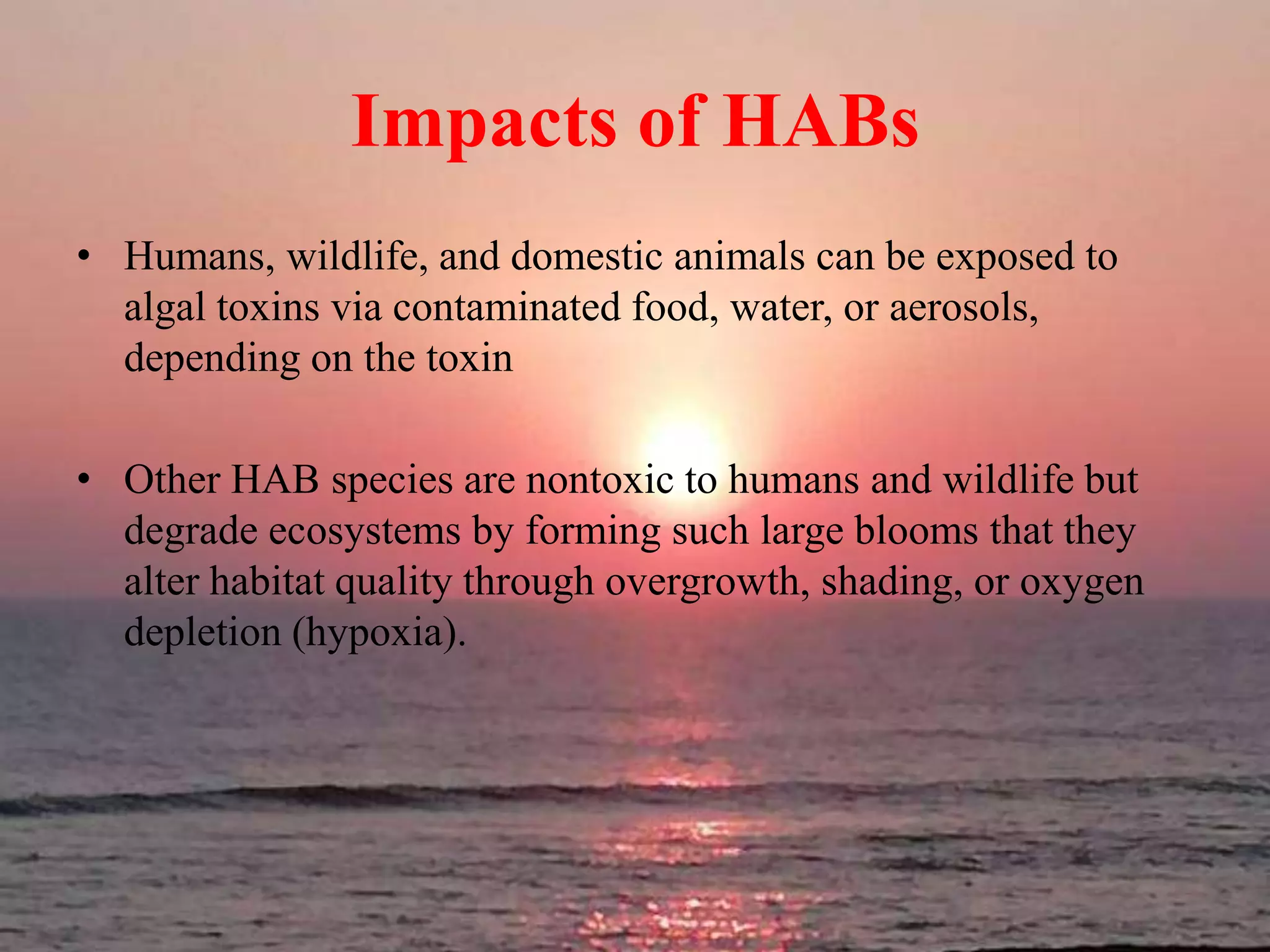 Impacts of HABs

• Humans, wildlife, and domestic animals can be exposed to algal toxins via contaminated food, water, or aerosols, depending on the toxin

• Other HAB species are nontoxic to humans and wildlife but degrade ecosystems by forming such large blooms that they alter habitat quality through overgrowth, shading, or oxygen depletion (hypoxia).